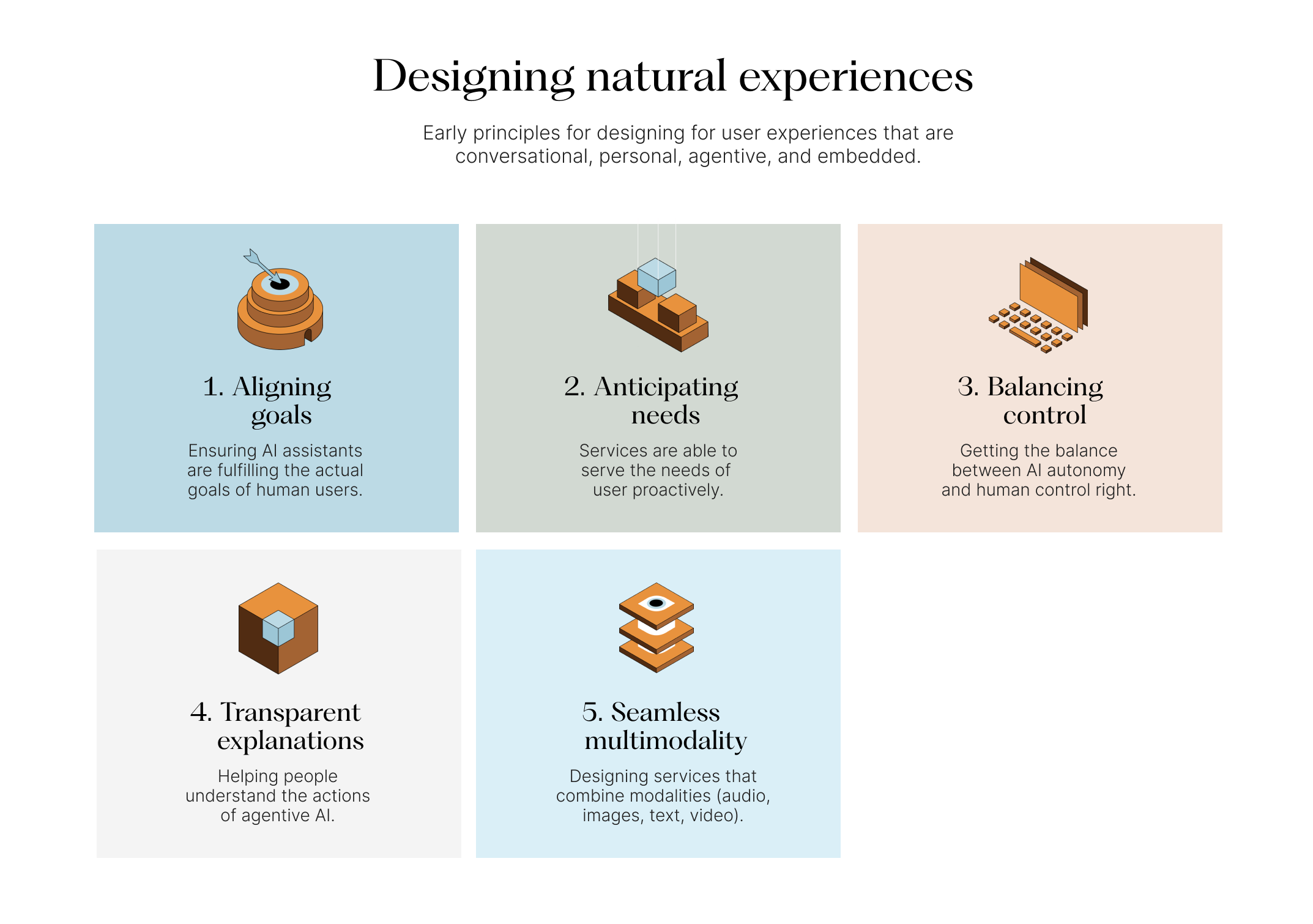 Designing natural experiences

Early principles for designing for user experiences that are conversational, personal, agentive, and embedded.

1. Aligning goals

Ensuring AI assistants are fulfilling the actual goals of human users.

2. Anticipating needs

Services are able to serve the needs of user proactively.

3. Balancing control

Getting the balance between AI autonomy and human control right.

4. Transparent explanations

Helping people understand the actions of agentive AI.

5. Seamless multimodality

Designing services that combine modalities (audio, images, text, video).